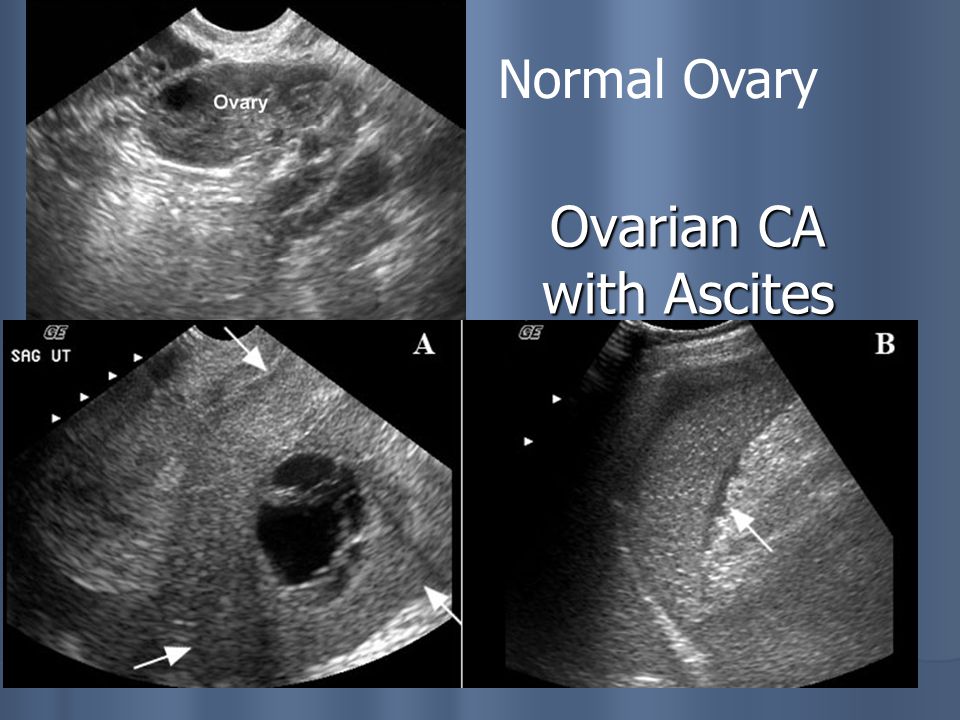 Ovary

Normal Ovary

Ovarian CA with Ascites

GE
SAG UT
A

GE
B